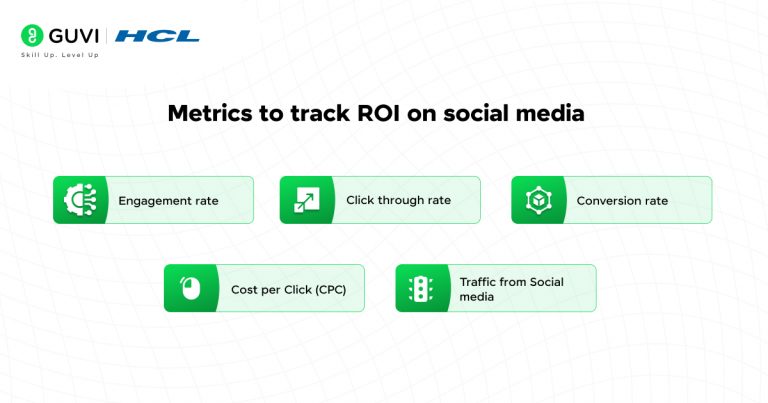 GUVI | HCL
Skill Up. Level Up

Metrics to track ROI on social media

Engagement rate

Click through rate

Conversion rate

Cost per Click (CPC)

Traffic from Social media